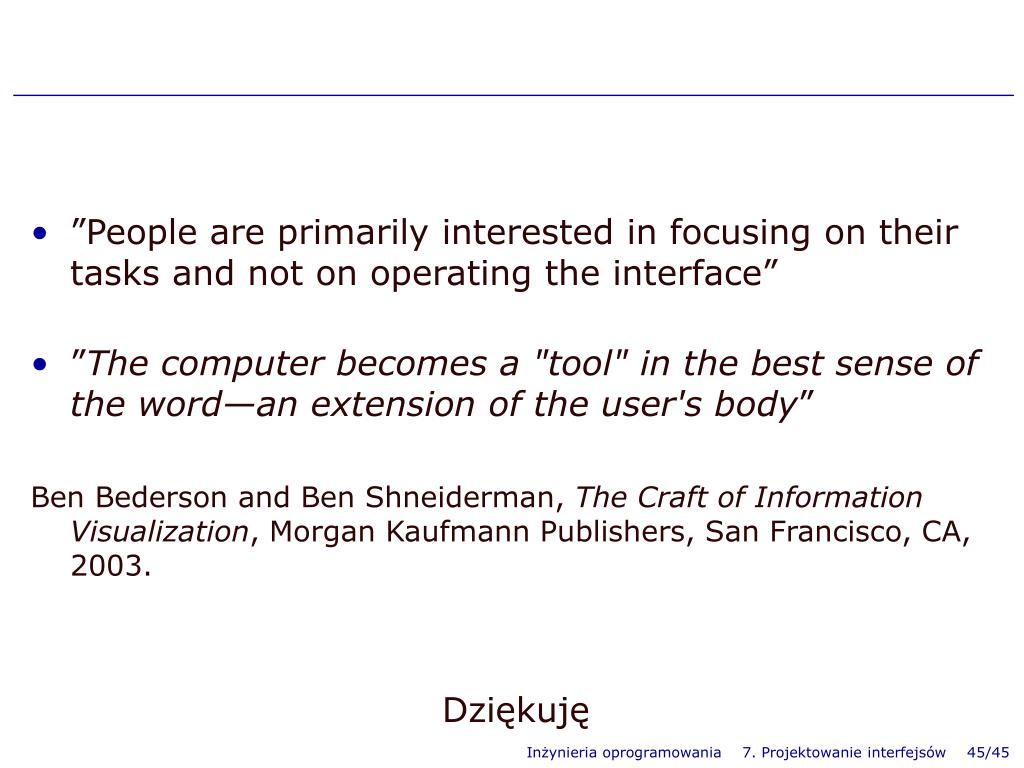 • ”People are primarily interested in focusing on their tasks and not on operating the interface”

• ”The computer becomes a "tool" in the best sense of the word—an extension of the user's body”

Ben Bederson and Ben Shneiderman, The Craft of Information Visualization, Morgan Kaufmann Publishers, San Francisco, CA, 2003.

Dziękuję

Inżynieria oprogramowania 7. Projektowanie interfejsów 45/45